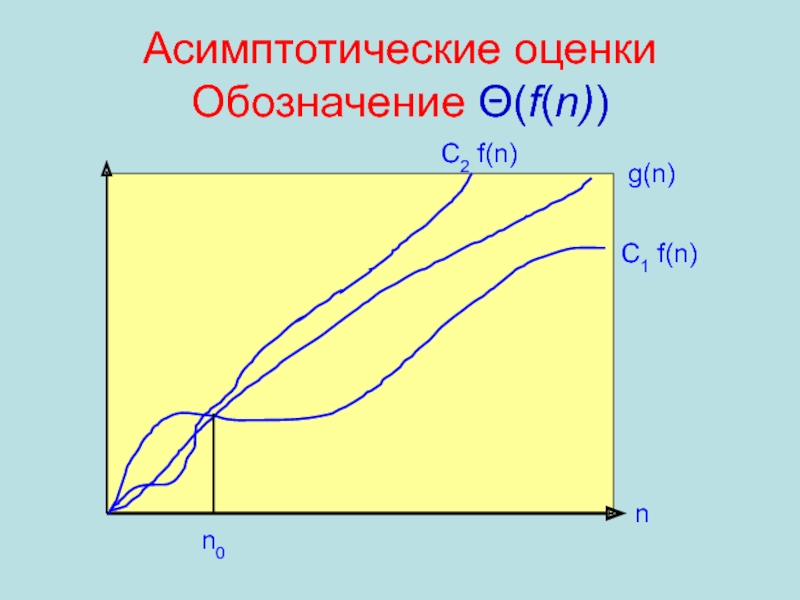 Асимптотические оценки
Обозначение $\Theta(f(n))$

$C_2$ f(n)

g(n)

$C_1$ f(n)

n

$n_0$